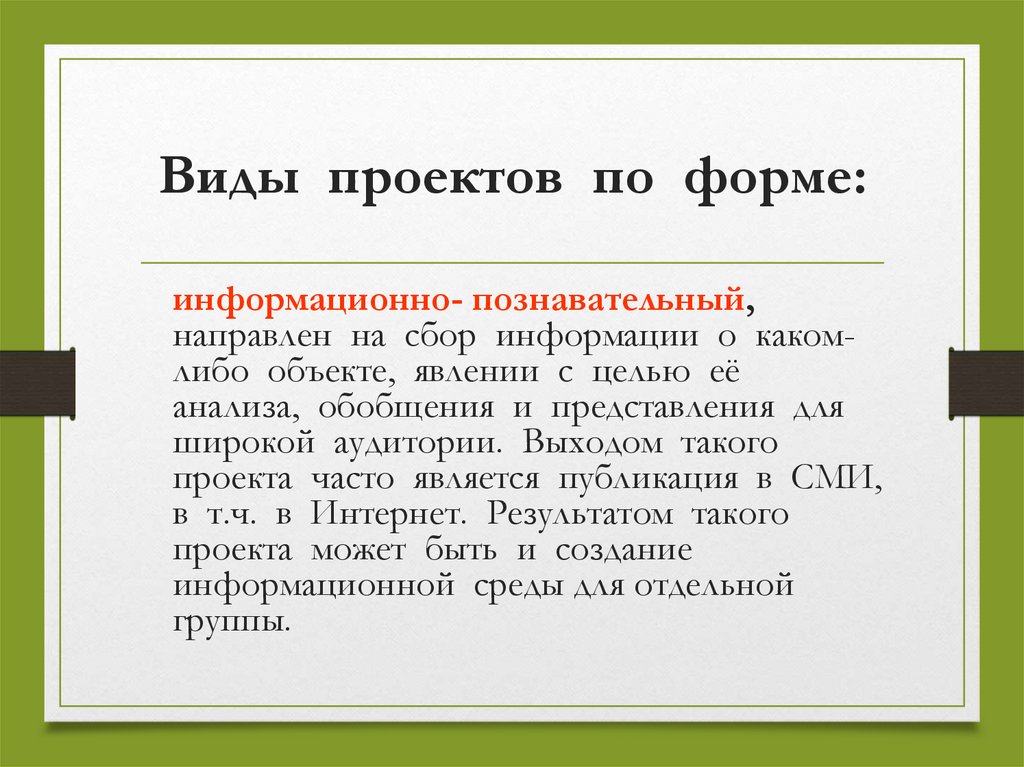 Виды проектов по форме:

информационно- познавательный, направлен на сбор информации о каком-либо объекте, явлении с целью её анализа, обобщения и представления для широкой аудитории. Выходом такого проекта часто является публикация в СМИ, в т.ч. в Интернет. Результатом такого проекта может быть и создание информационной среды для отдельной группы.